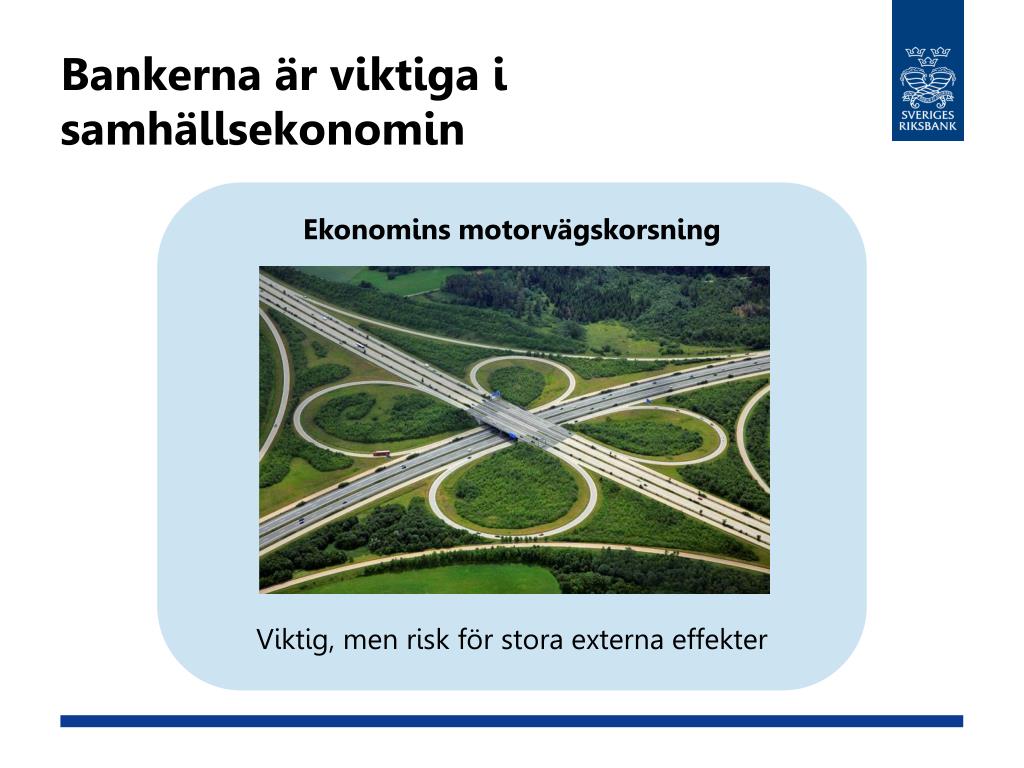 Bankerna är viktiga i samhällsekonomin

SVERIGES RIKSBANK

Ekonomins motorvägskorsning

Viktig, men risk för stora externa effekter